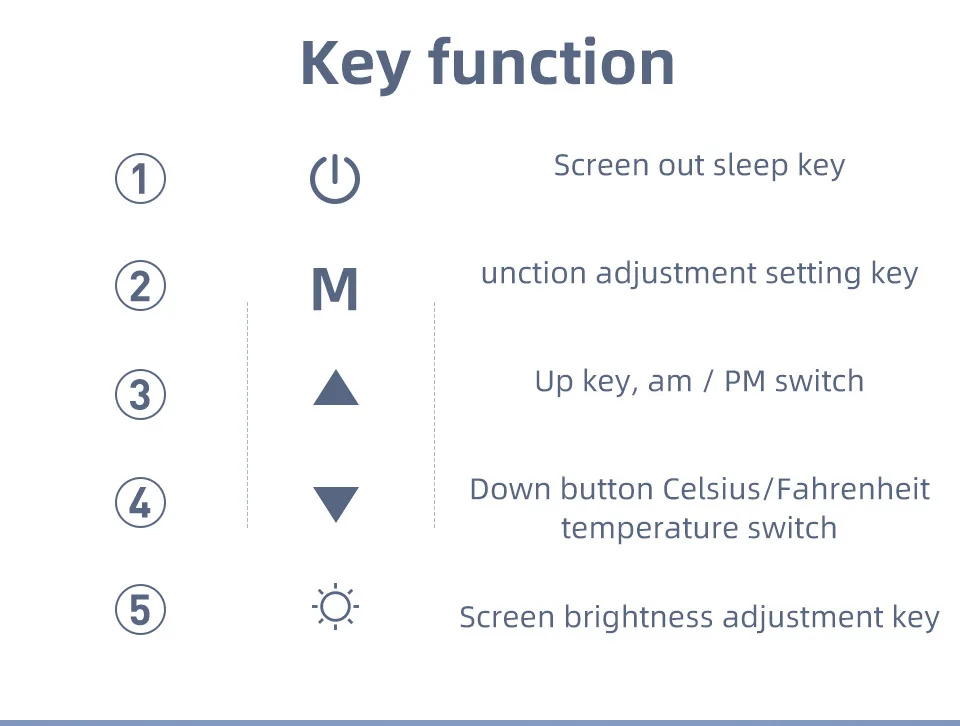 Key function

①

Screen out sleep key

②

M

unction adjustment setting key

③

Up key, am / PM switch

④

Down button Celsius/Fahrenheit temperature switch

⑤

Screen brightness adjustment key